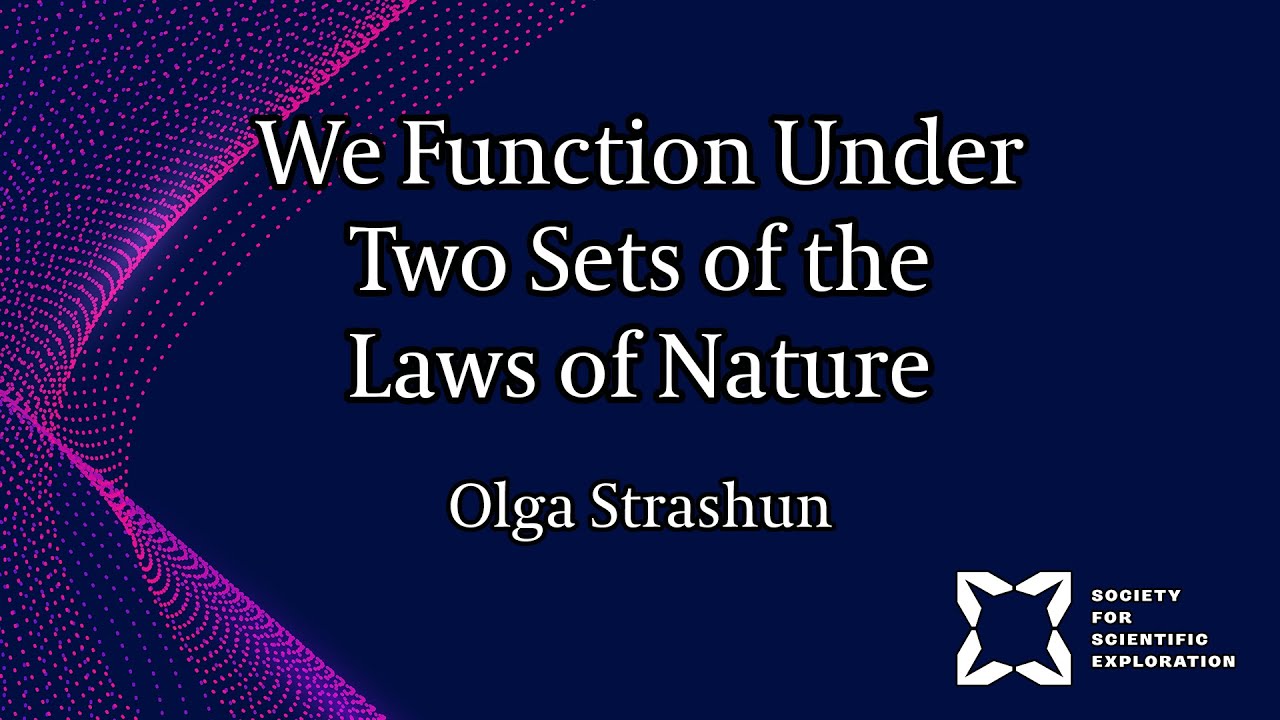 We Function Under Two Sets of the Laws of Nature

Olga Strashun

SOCIETY FOR SCIENTIFIC EXPLORATION